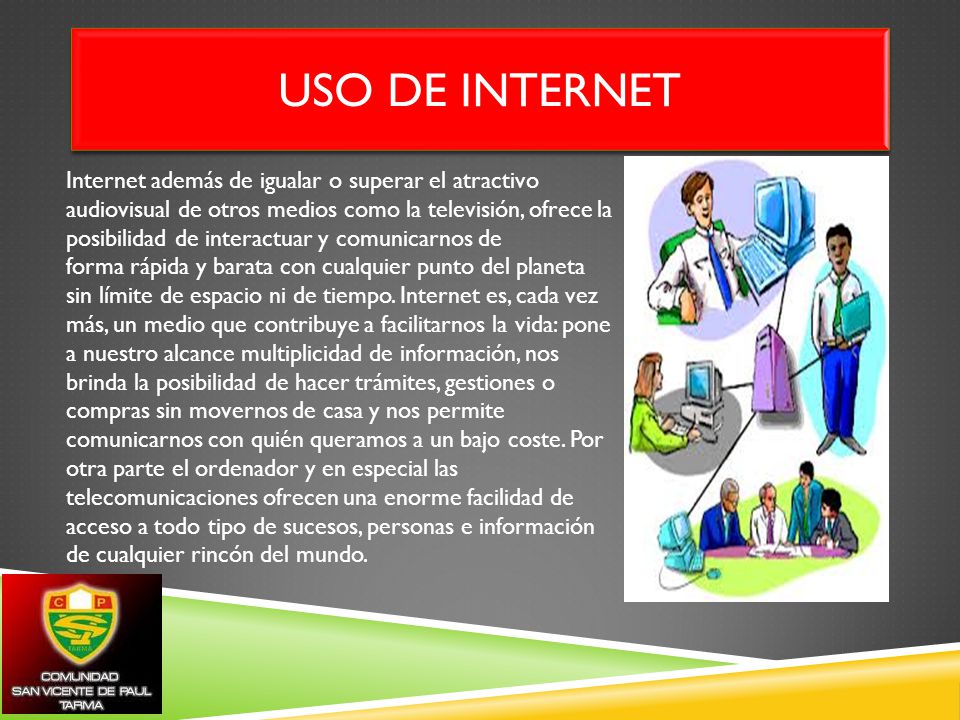 USO DE INTERNET

Internet además de igualar o superar el atractivo audiovisual de otros medios como la televisión, ofrece la posibilidad de interactuar y comunicarnos de forma rápida y barata con cualquier punto del planeta sin límite de espacio ni de tiempo. Internet es, cada vez más, un medio que contribuye a facilitarnos la vida: pone a nuestro alcance multiplicidad de información, nos brinda la posibilidad de hacer trámites, gestiones o compras sin movernos de casa y nos permite comunicarnos con quién queramos a un bajo coste. Por otra parte el ordenador y en especial las telecomunicaciones ofrecen una enorme facilidad de acceso a todo tipo de sucesos, personas e información de cualquier rincón del mundo.

C P
TARMA

COMUNIDAD
SAN VICENTE DE PAUL
TARMA